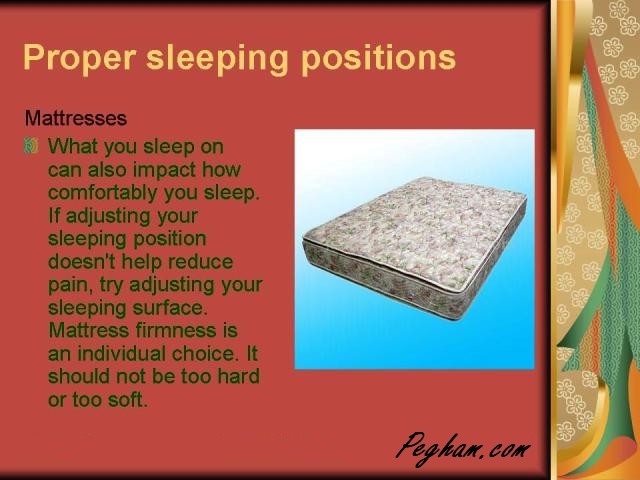 Proper sleeping positions

Mattresses

What you sleep on can also impact how comfortably you sleep. If adjusting your sleeping position doesn't help reduce pain, try adjusting your sleeping surface. Mattress firmness is an individual choice. It should not be too hard or too soft.

Pegham.com